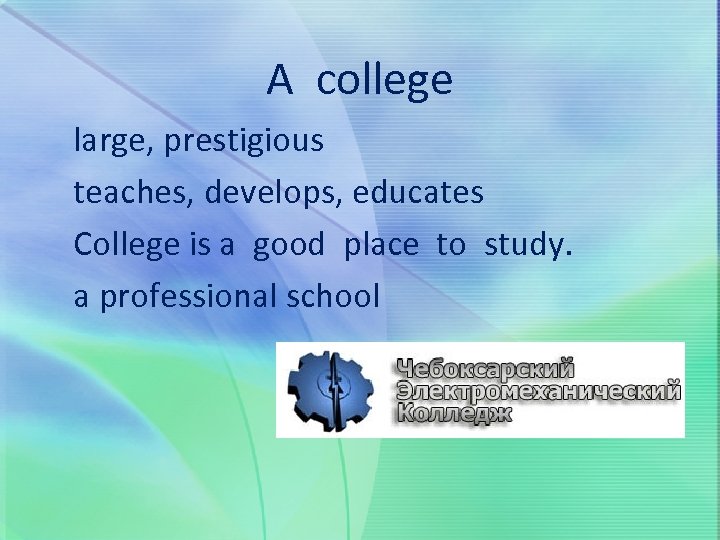 A college

large, prestigious

teaches, develops, educates

College is a good place to study.

a professional school

Чебоксарский
Электромеханический
Колледж